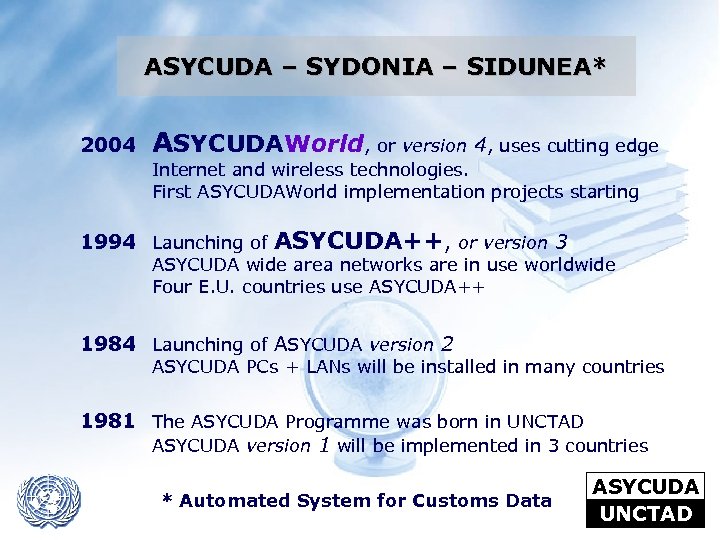 ASYCUDA – SYDONIA – SIDUNEA*

2004 ASYCUDAWorld, or version 4, uses cutting edge Internet and wireless technologies.
First ASYCUDAWorld implementation projects starting

1994 Launching of ASYCUDA++, or version 3
ASYCUDA wide area networks are in use worldwide
Four E.U. countries use ASYCUDA++

1984 Launching of ASYCUDA version 2
ASYCUDA PCs + LANs will be installed in many countries

1981 The ASYCUDA Programme was born in UNCTAD
ASYCUDA version 1 will be implemented in 3 countries

* Automated System for Customs Data

ASYCUDA
UNCTAD